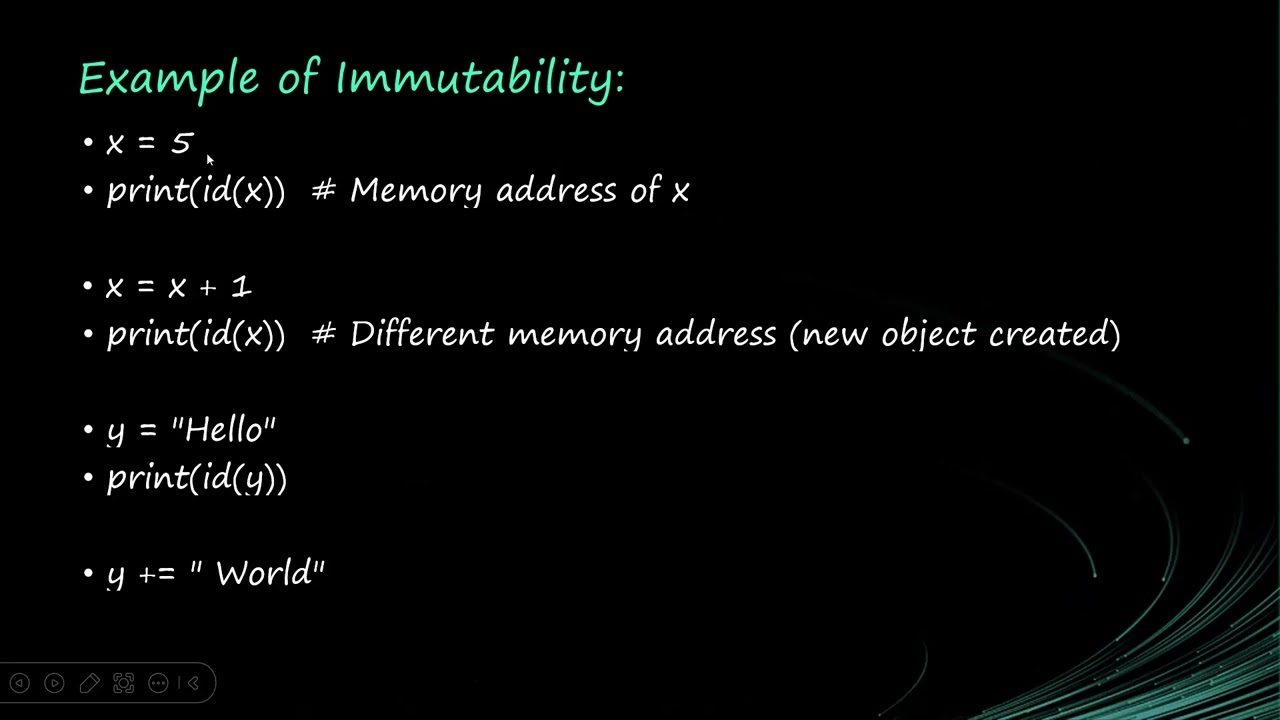 Example of Immutability:

• x = 5
• print(id(x))  # Memory address of x

• x = x + 1
• print(id(x))  # Different memory address (new object created)

• y = "Hello"
• print(id(y))

• y += " World"